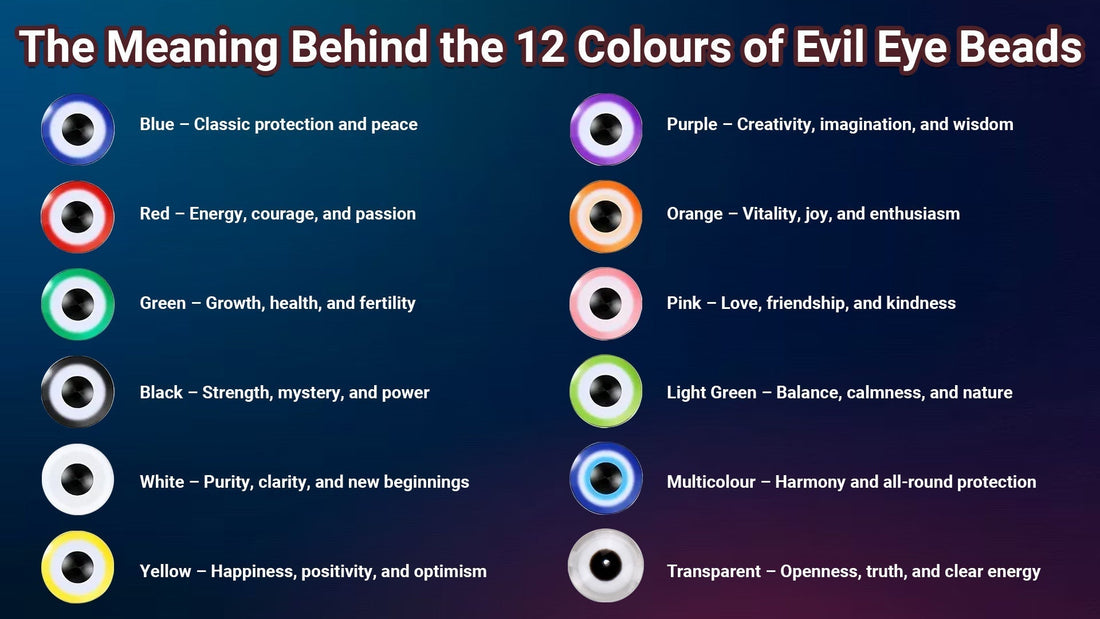 The Meaning Behind the 12 Colours of Evil Eye Beads

Blue – Classic protection and peace

Red – Energy, courage, and passion

Green – Growth, health, and fertility

Black – Strength, mystery, and power

White – Purity, clarity, and new beginnings

Yellow – Happiness, positivity, and optimism

Purple – Creativity, imagination, and wisdom

Orange – Vitality, joy, and enthusiasm

Pink – Love, friendship, and kindness

Light Green – Balance, calmness, and nature

Multicolour – Harmony and all-round protection

Transparent – Openness, truth, and clear energy